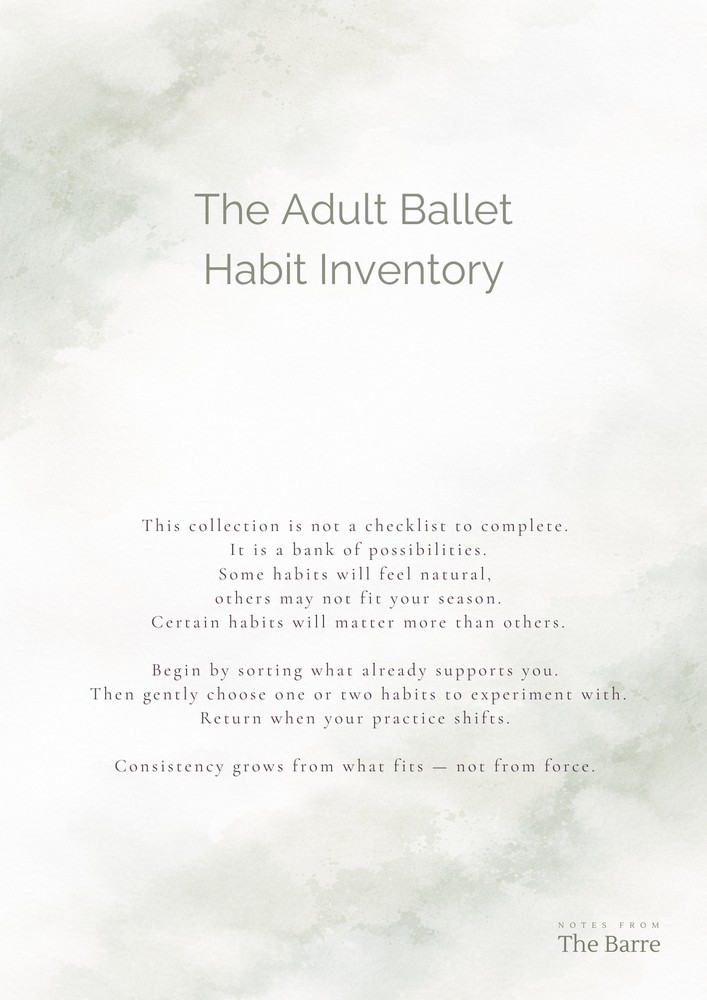 The Adult Ballet
Habit Inventory

This collection is not a checklist to complete.
It is a bank of possibilities.
Some habits will feel natural,
others may not fit your season.
Certain habits will matter more than others.

Begin by sorting what already supports you.
Then gently choose one or two habits to experiment with.
Return when your practice shifts.

Consistency grows from what fits — not from force.

NOTES FROM
The Barre